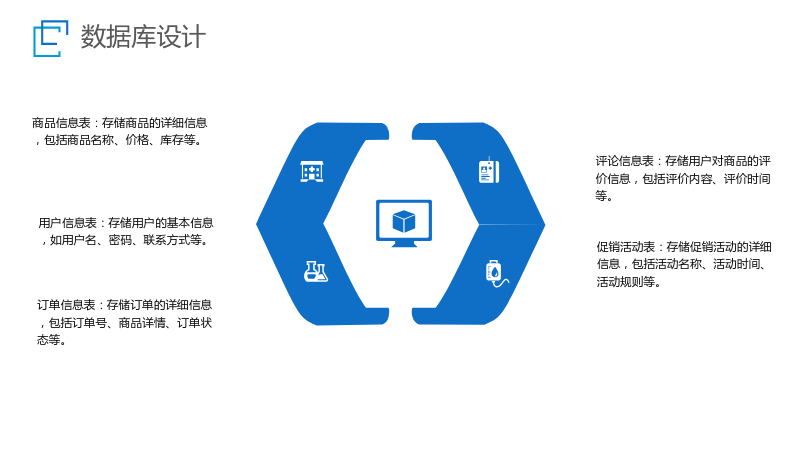 数据库设计

商品信息表：存储商品的详细信息，包括商品名称、价格、库存等。

用户信息表：存储用户的基本信息，如用户名、密码、联系方式等。

订单信息表：存储订单的详细信息，包括订单号、商品详情、订单状态等。

评论信息表：存储用户对商品的评价信息，包括评价内容、评价时间等。

促销活动表：存储促销活动的详细信息，包括活动名称、活动时间、活动规则等。